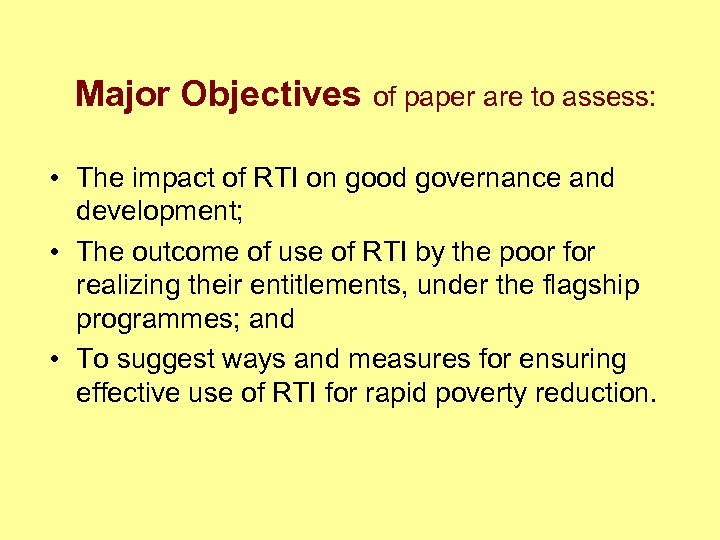 Major Objectives of paper are to assess:

• The impact of RTI on good governance and development;
• The outcome of use of RTI by the poor for realizing their entitlements, under the flagship programmes; and
• To suggest ways and measures for ensuring effective use of RTI for rapid poverty reduction.